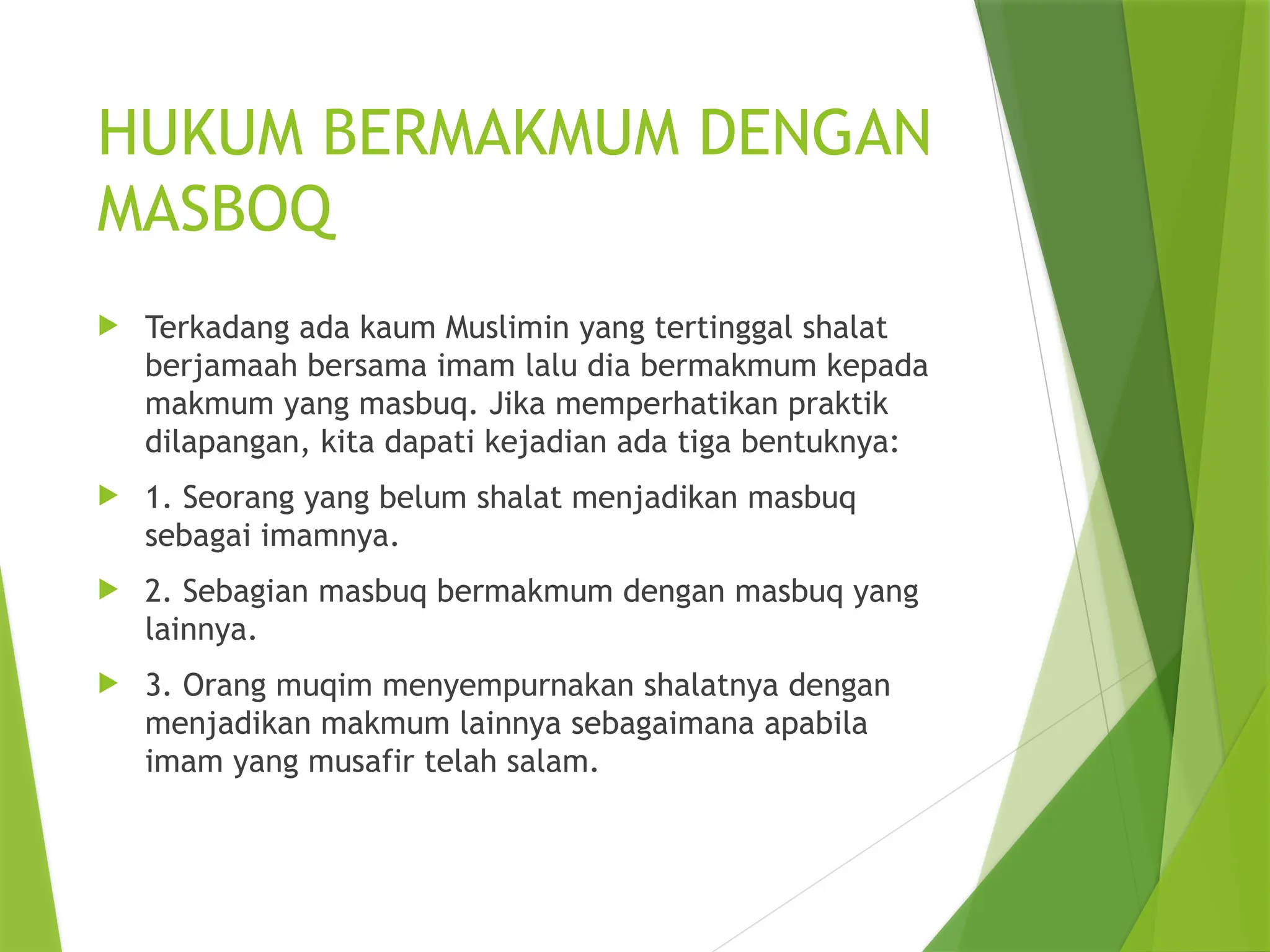 HUKUM BERMAKMUM DENGAN MASBOQ

Terkadang ada kaum Muslimin yang tertinggal shalat berjamaah bersama imam lalu dia bermakmum kepada makmum yang masbuq. Jika memperhatikan praktik dilapangan, kita dapati kejadian ada tiga bentuknya:

1. Seorang yang belum shalat menjadikan masbuq sebagai imamnya.

2. Sebagian masbuq bermakmum dengan masbuq yang lainnya.

3. Orang muqim menyempurnakan shalatnya dengan menjadikan makmum lainnya sebagaimana apabila imam yang musafir telah salam.